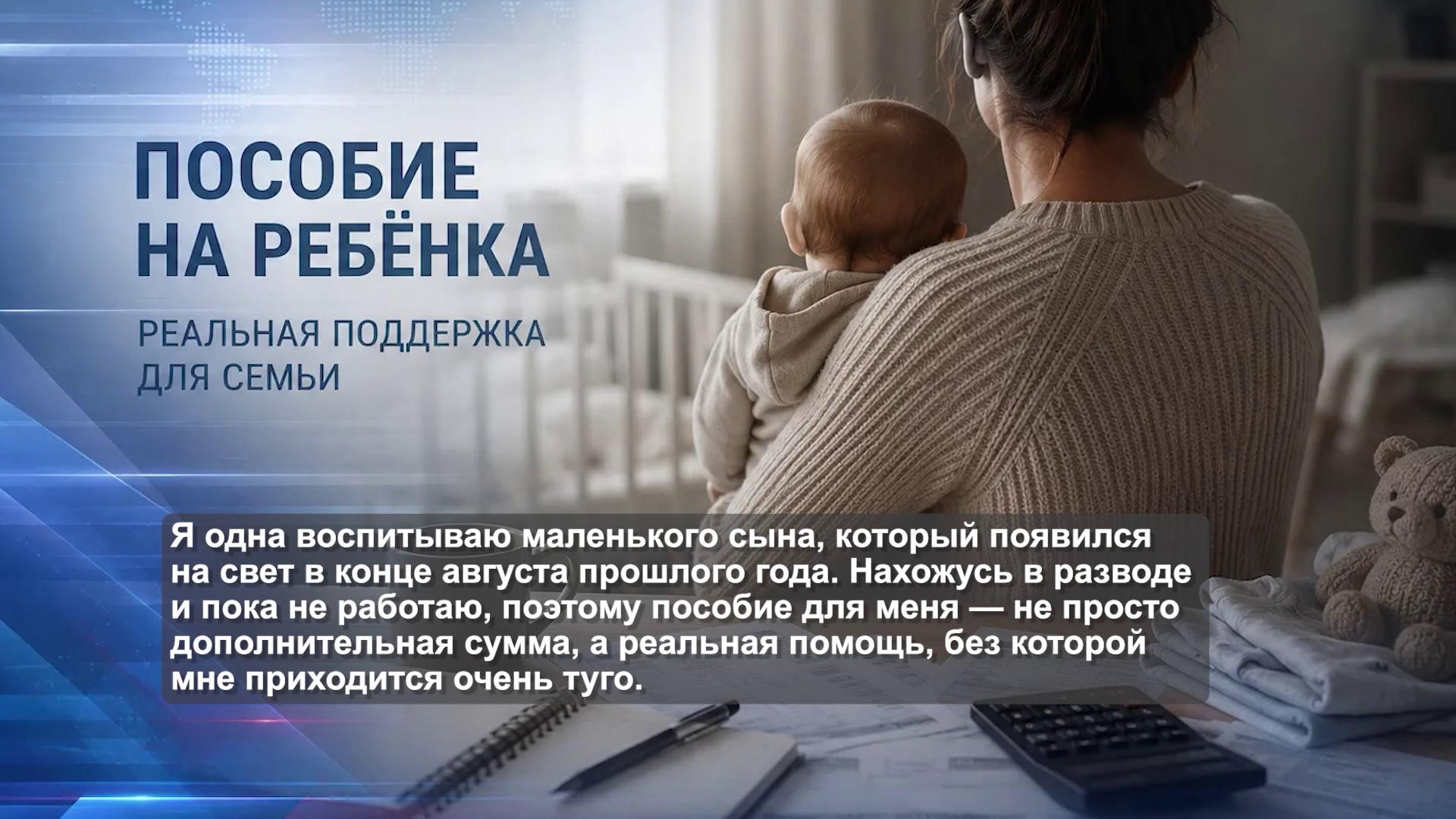 ПОСОБИЕ НА РЕБЁНКА

РЕАЛЬНАЯ ПОДДЕРЖКА ДЛЯ СЕМЬИ

Я одна воспитываю маленького сына, который появился на свет в конце августа прошлого года. Нахожусь в разводе и пока не работаю, поэтому пособие для меня — не просто дополнительная сумма, а реальная помощь, без которой мне приходится очень туго.